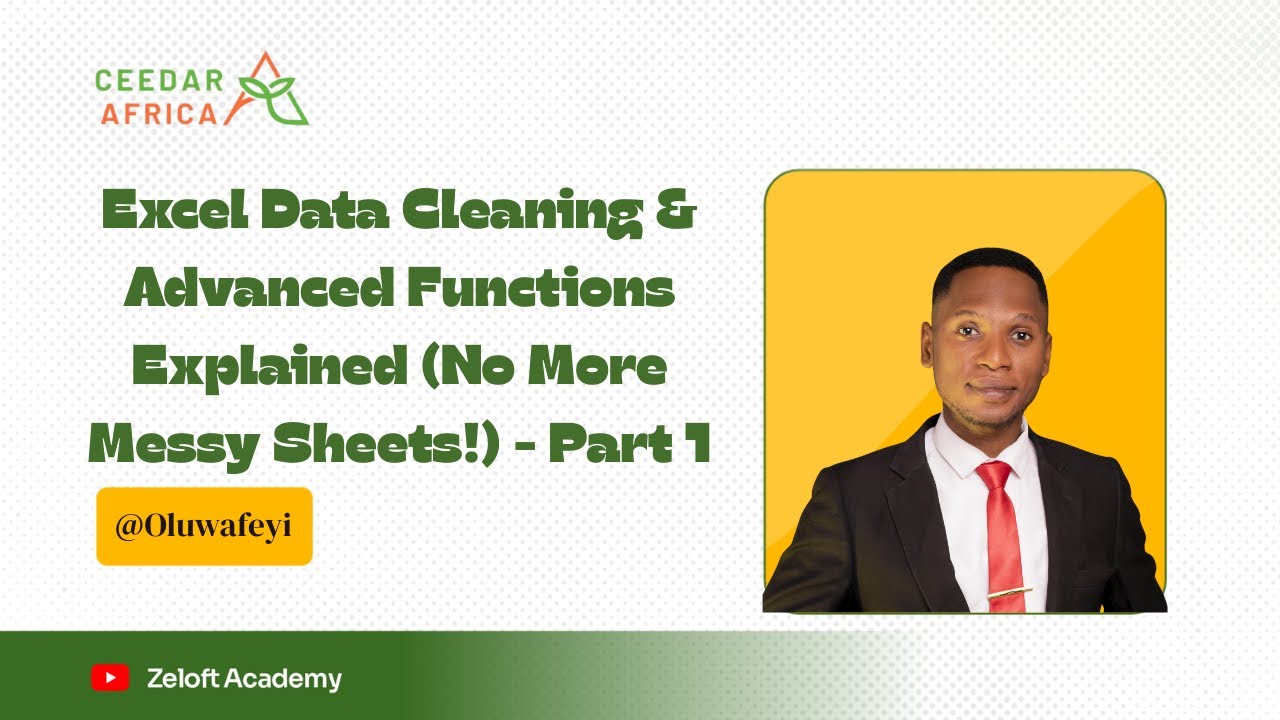 CEEDAR AFRICA

Excel Data Cleaning & Advanced Functions Explained (No More Messy Sheets!) - Part 1

@Oluwafeyi

Zeloft Academy